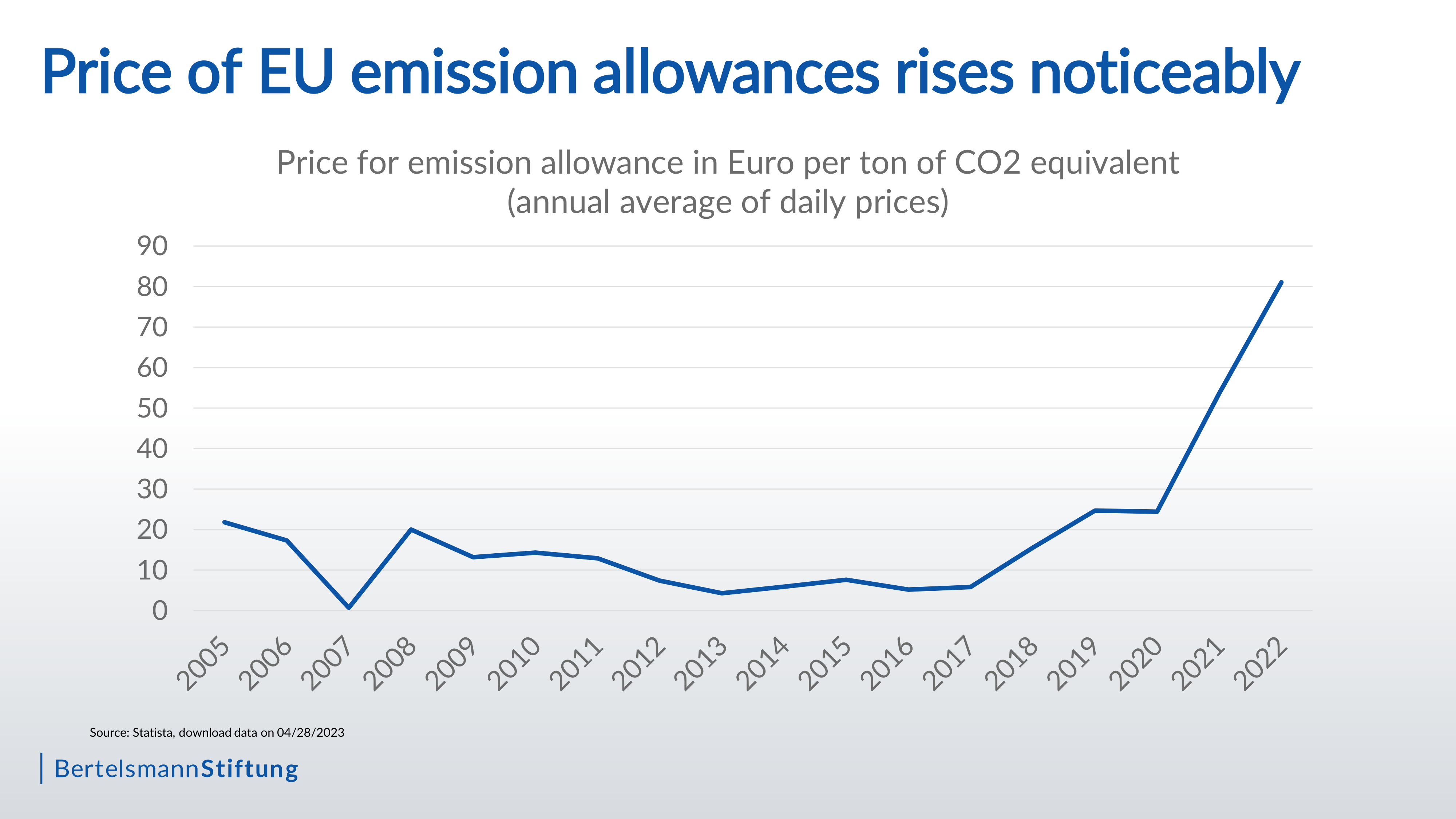 Price of EU emission allowances rises noticeably

Price for emission allowance in Euro per ton of CO2 equivalent
(annual average of daily prices)

90
80
70
60
50
40
30
20
10
0

2005 2006 2007 2008 2009 2010 2011 2012 2013 2014 2015 2016 2017 2018 2019 2020 2021 2022

Source: Statista, download data on 04/28/2023

BertelsmannStiftung